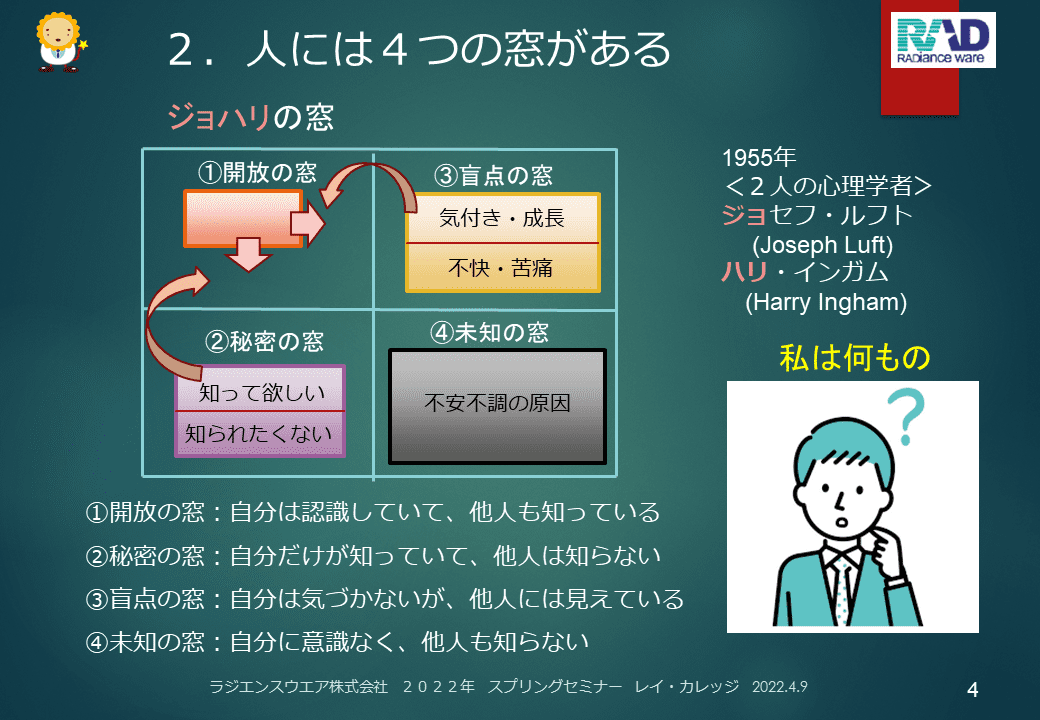 2．人には４つの窓がある

RAD
RADiance ware

ジョハリの窓

①開放の窓

③盲点の窓

気付き・成長

不快・苦痛

②秘密の窓

知って欲しい

知られたくない

④未知の窓

不安不調の原因

1955年
＜２人の心理学者＞
ジョセフ・ルフト
(Joseph Luft)
ハリ・インガム
(Harry Ingham)

私は何もの

①開放の窓：自分は認識していて、他人も知っている

②秘密の窓：自分だけが知っていて、他人は知らない

③盲点の窓：自分は気づかないが、他人には見えている

④未知の窓：自分に意識なく、他人も知らない

ラジエンスウエア株式会社　２０２２年　スプリングセミナー　レイ・カレッジ　2022.4.9

4